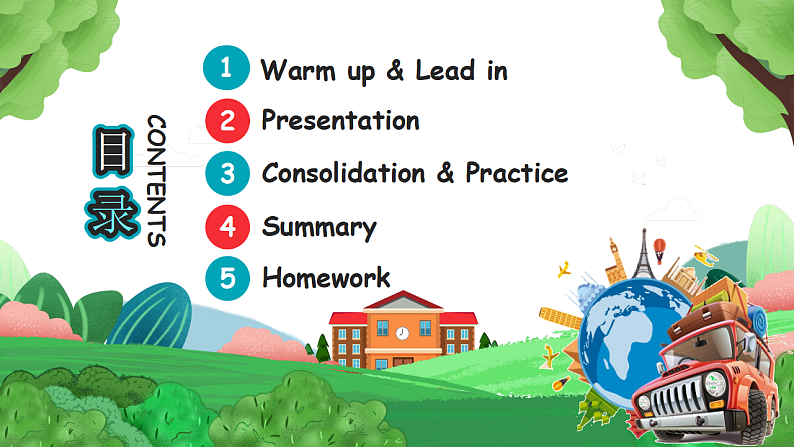 目录

CONTENTS

1 Warm up & Lead in

2 Presentation

3 Consolidation & Practice

4 Summary

5 Homework